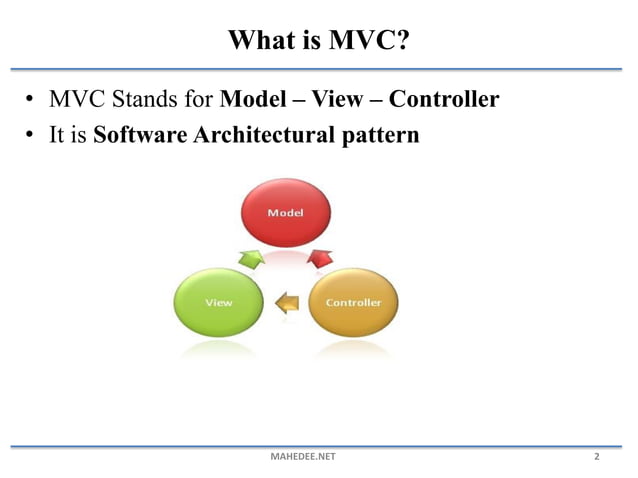 What is MVC?

• MVC Stands for Model – View – Controller
• It is Software Architectural pattern

Model

View

Controller

MAHEDEE.NET

2